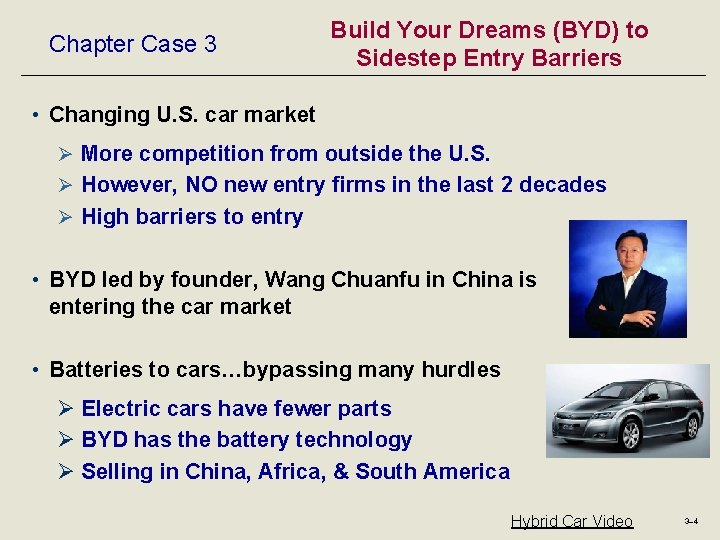 Chapter Case 3

Build Your Dreams (BYD) to Sidestep Entry Barriers

• Changing U.S. car market

➢ More competition from outside the U.S.
➢ However, NO new entry firms in the last 2 decades
➢ High barriers to entry

• BYD led by founder, Wang Chuanfu in China is entering the car market

• Batteries to cars…bypassing many hurdles

➢ Electric cars have fewer parts
➢ BYD has the battery technology
➢ Selling in China, Africa, & South America

Hybrid Car Video

3-4